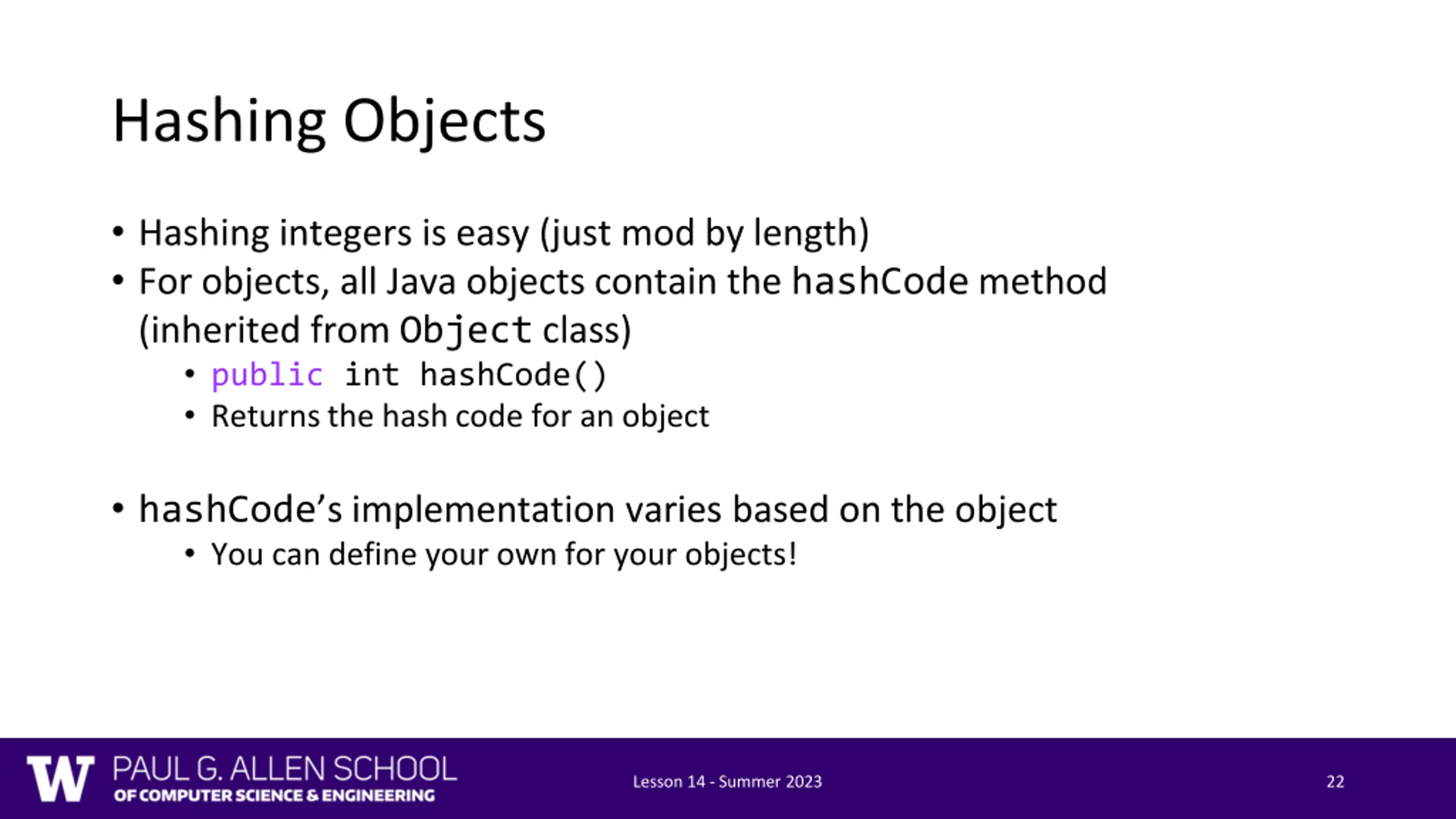 Hashing Objects

• Hashing integers is easy (just mod by length)
• For objects, all Java objects contain the hashCode method (inherited from Object class)
  • public int hashCode()
  • Returns the hash code for an object

• hashCode's implementation varies based on the object
  • You can define your own for your objects!

W PAUL G. ALLEN SCHOOL OF COMPUTER SCIENCE & ENGINEERING

Lesson 14 - Summer 2023

22